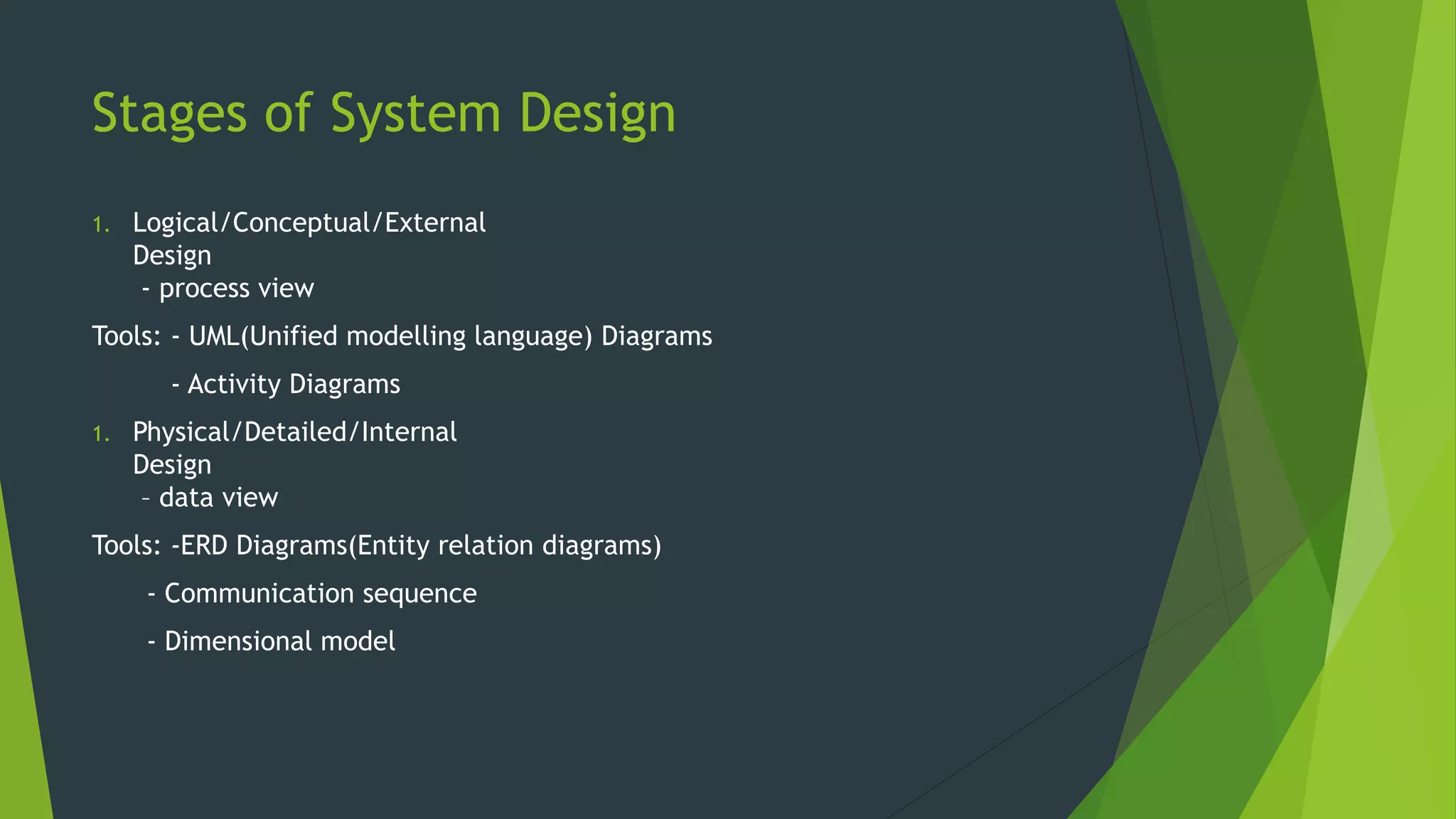 Stages of System Design

1. Logical/Conceptual/External Design
- process view

Tools: - UML(Unified modelling language) Diagrams

- Activity Diagrams

1. Physical/Detailed/Internal Design
– data view

Tools: -ERD Diagrams(Entity relation diagrams)

- Communication sequence

- Dimensional model